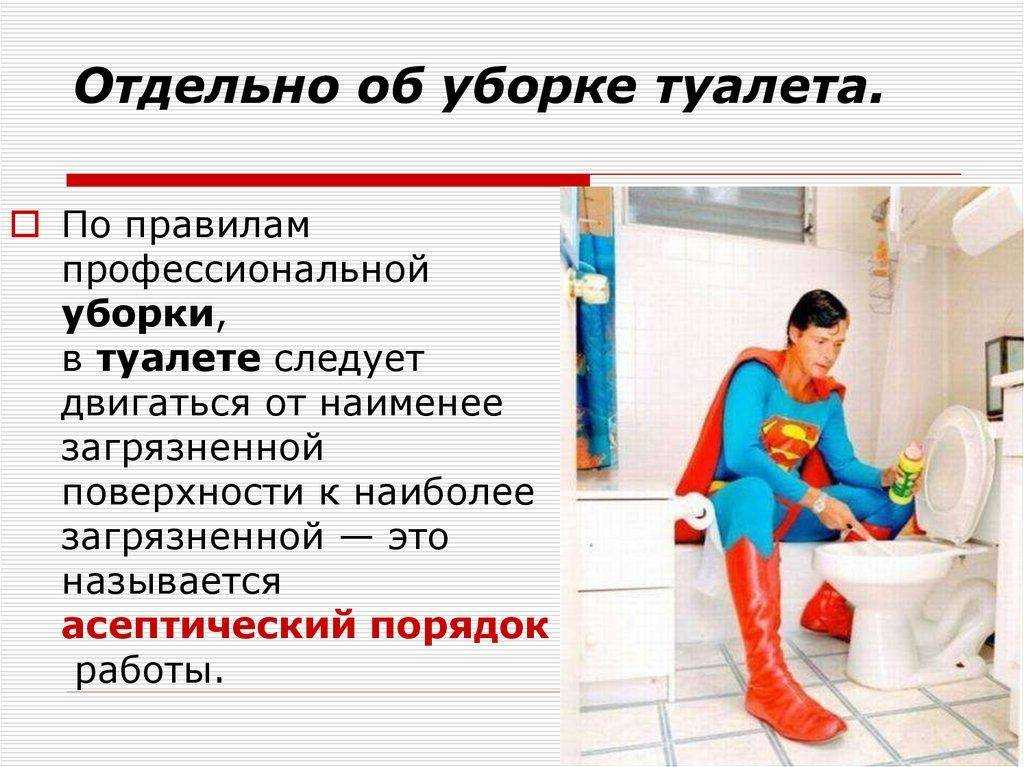 Отдельно об уборке туалета.

По правилам профессиональной уборки, в туалете следует двигаться от наименее загрязненной поверхности к наиболее загрязненной — это называется асептический порядок работы.